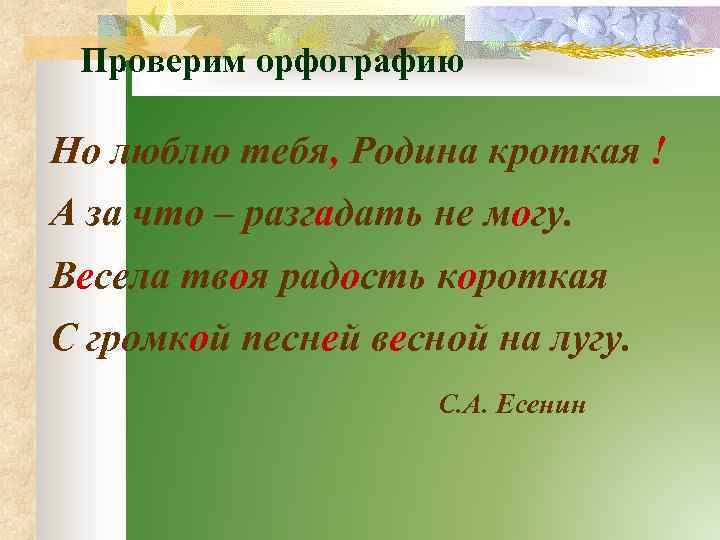 Проверим орфографию

Но люблю тебя, Родина кроткая !
А за что – разгадать не могу.
Весела твоя радость короткая
С громкой песней весной на лугу.

С.А. Есенин